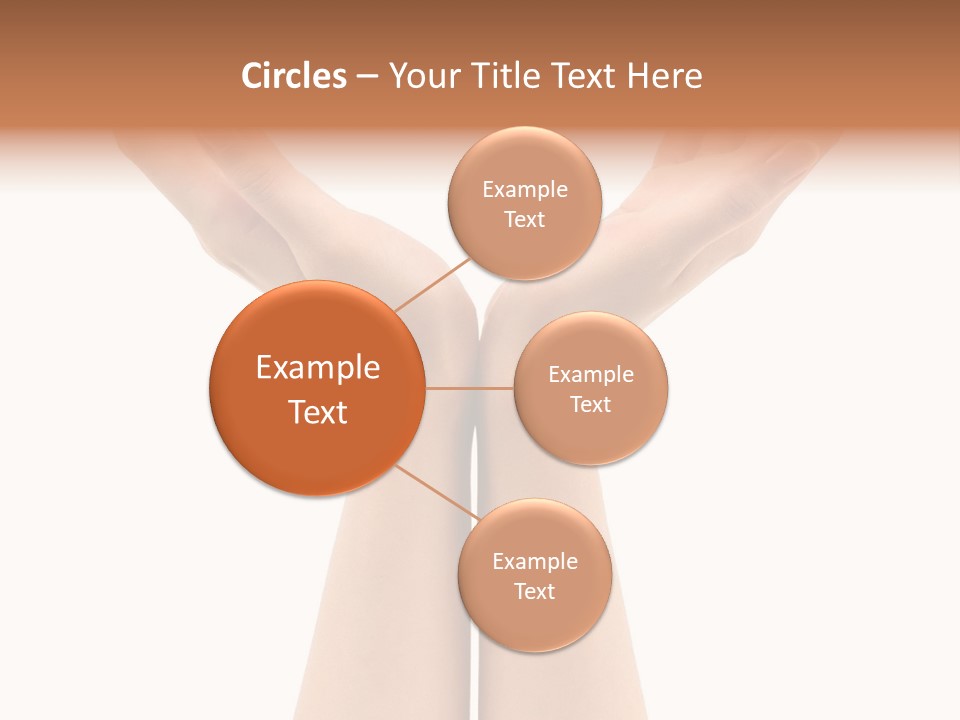 Circles – Your Title Text Here

Example Text

Example Text

Example Text

Example Text